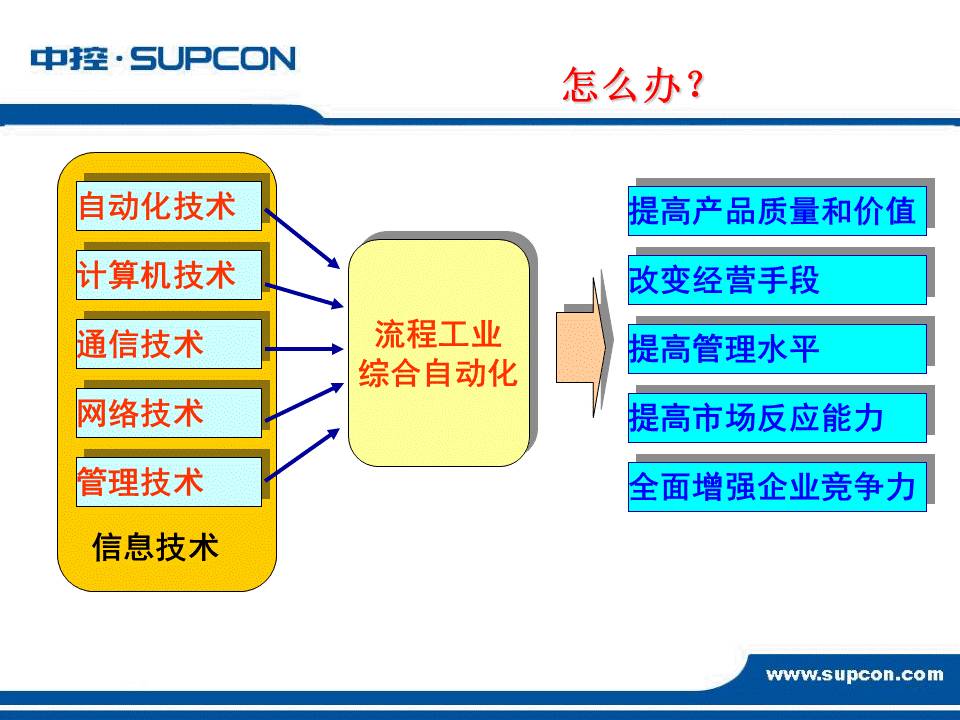 中控·SUPCON

怎么办？

自动化技术

计算机技术

通信技术

网络技术

管理技术

信息技术

流程工业综合自动化

提高产品质量和价值

改变经营手段

提高管理水平

提高市场反应能力

全面增强企业竞争力

www.supcon.com